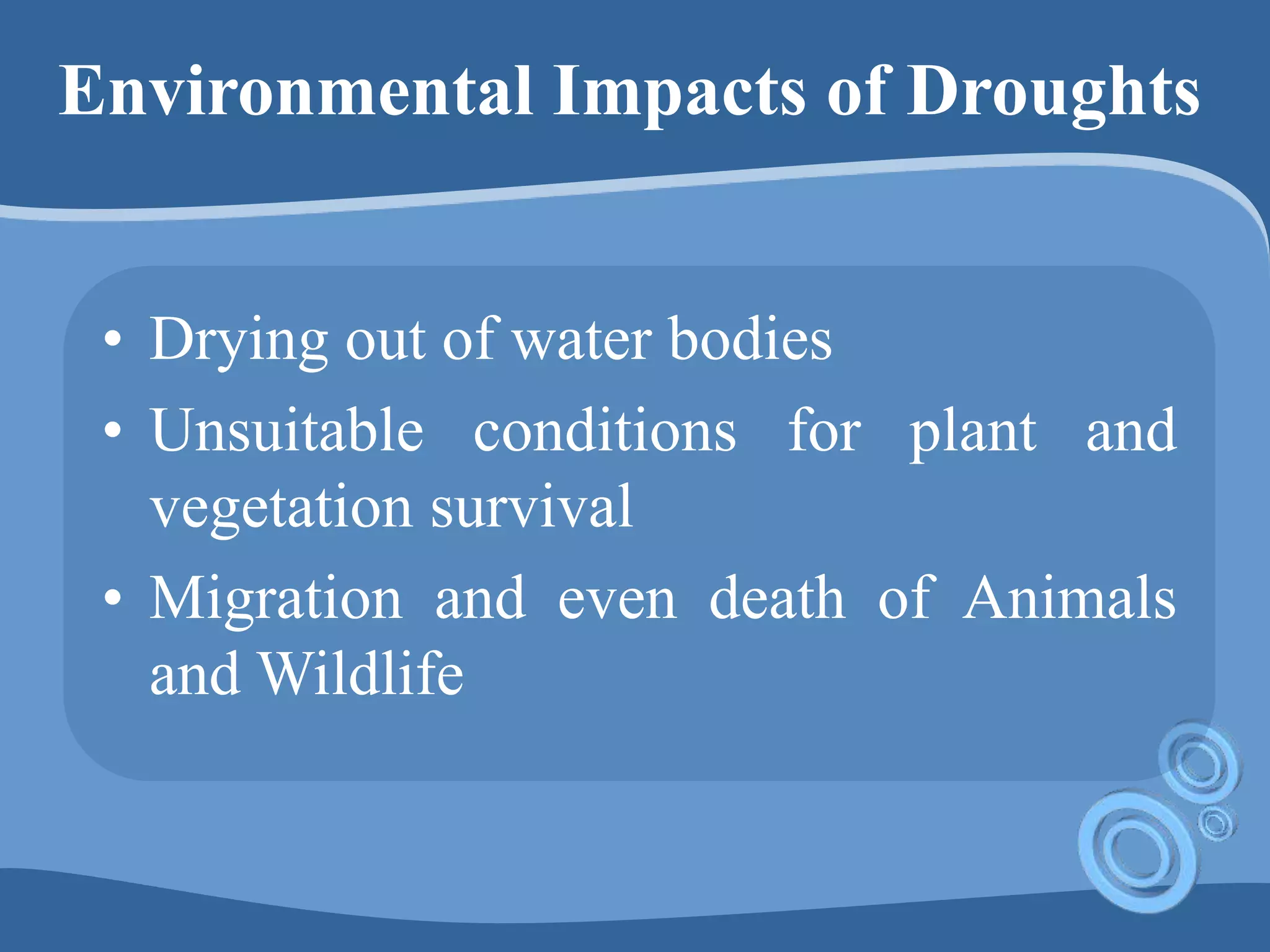 Environmental Impacts of Droughts

• Drying out of water bodies
• Unsuitable conditions for plant and vegetation survival
• Migration and even death of Animals and Wildlife